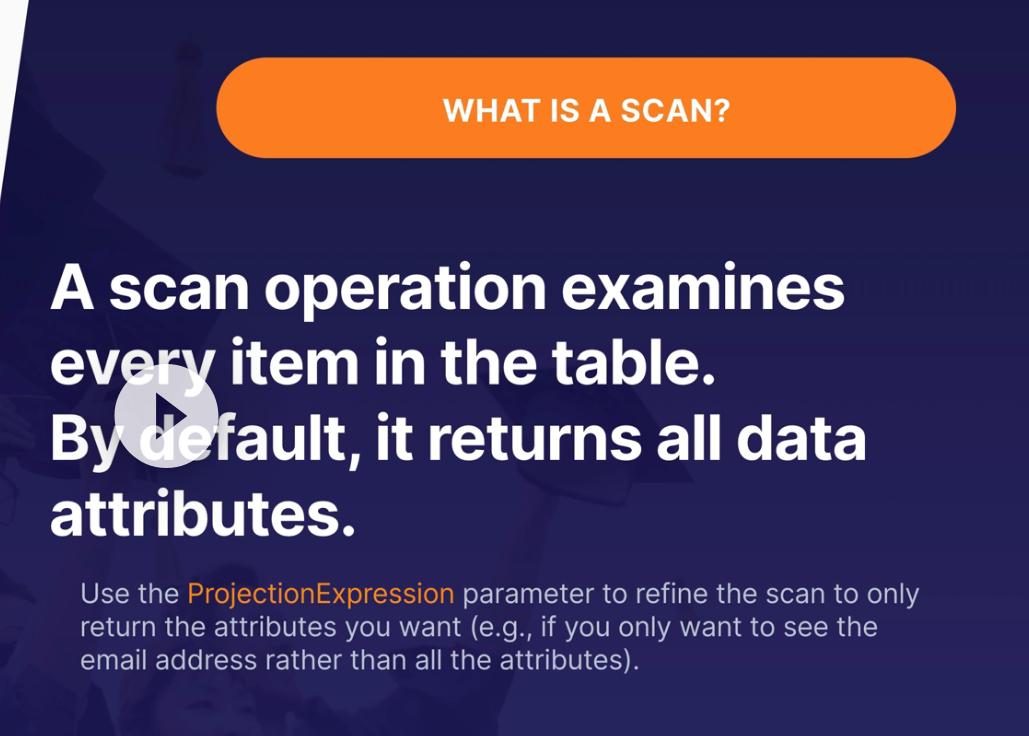 WHAT IS A SCAN?

A scan operation examines every item in the table. By default, it returns all data attributes.

Use the ProjectionExpression parameter to refine the scan to only return the attributes you want (e.g., if you only want to see the email address rather than all the attributes).